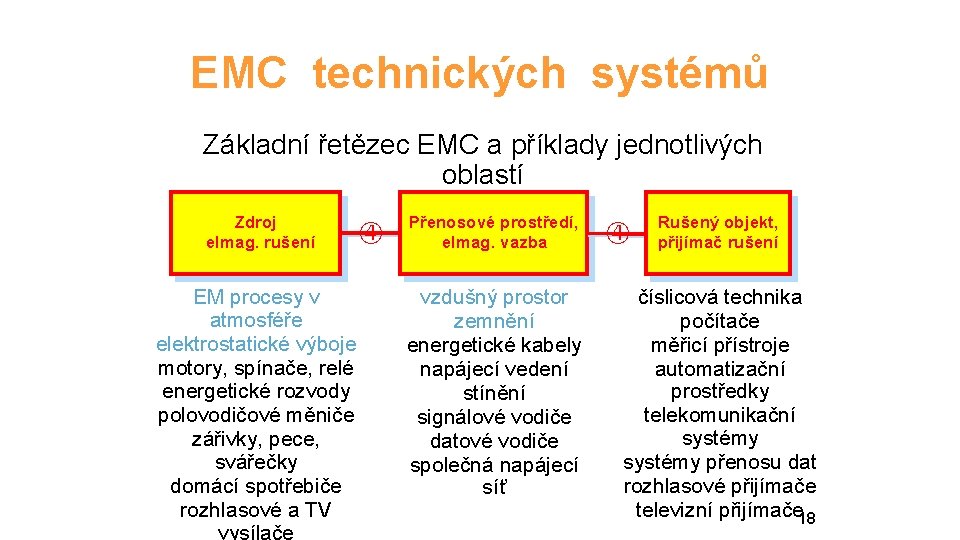 EMC technických systémů

Základní řetězec EMC a příklady jednotlivých oblastí

Zdroj elmag. rušení

4

Přenosové prostředí, elmag. vazba

4

Rušený objekt, přijímač rušení

EM procesy v atmosféře
elektrostatické výboje
motory, spínače, relé
energetické rozvody
polovodičové měniče
zářivky, pece, svářečky
domácí spotřebiče
rozhlasové a TV vysílače

vzdušný prostor
zemnění
energetické kabely
napájecí vedení
stínění
signálové vodiče
datové vodiče
společná napájecí síť

číslicová technika
počítače
měřicí přístroje
automatizační prostředky
telekomunikační systémy
systémy přenosu dat
rozhlasové přijímače
televizní přijímače

18